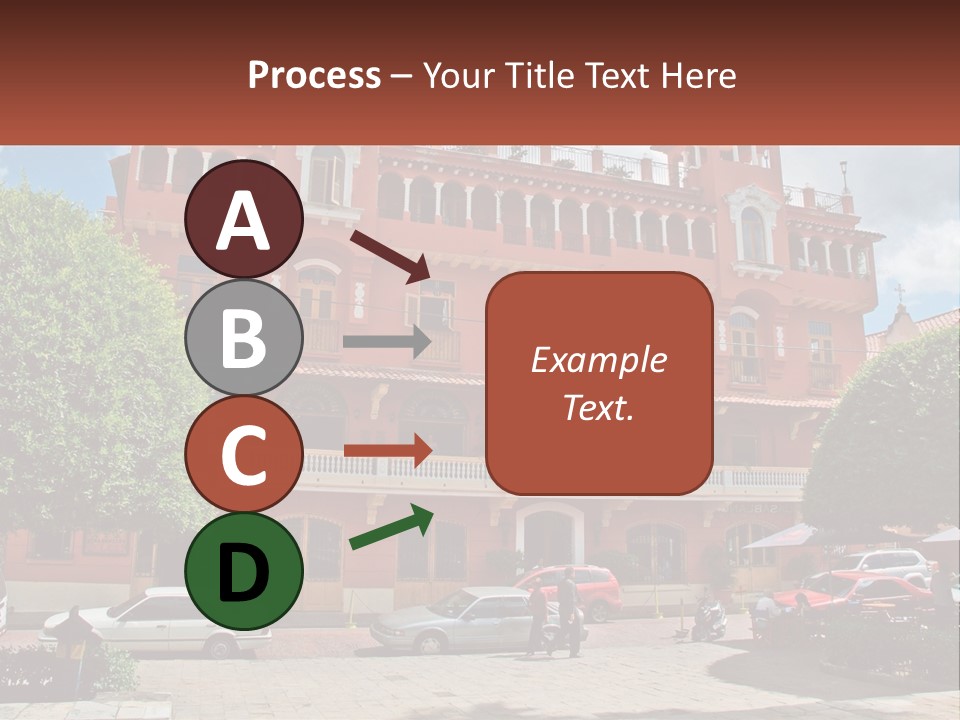 Process – Your Title Text Here

A

B

C

D

Example Text.